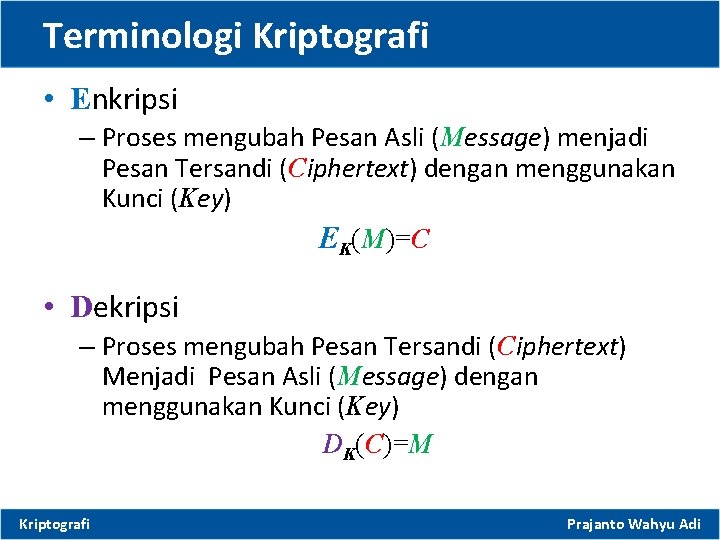 Terminologi Kriptografi

• Enkripsi

– Proses mengubah Pesan Asli (Message) menjadi Pesan Tersandi (Ciphertext) dengan menggunakan Kunci (Key)

$E_K(M)=C$

• Dekripsi

– Proses mengubah Pesan Tersandi (Ciphertext) Menjadi Pesan Asli (Message) dengan menggunakan Kunci (Key)

$D_K(C)=M$

Kriptografi

Prajanto Wahyu Adi